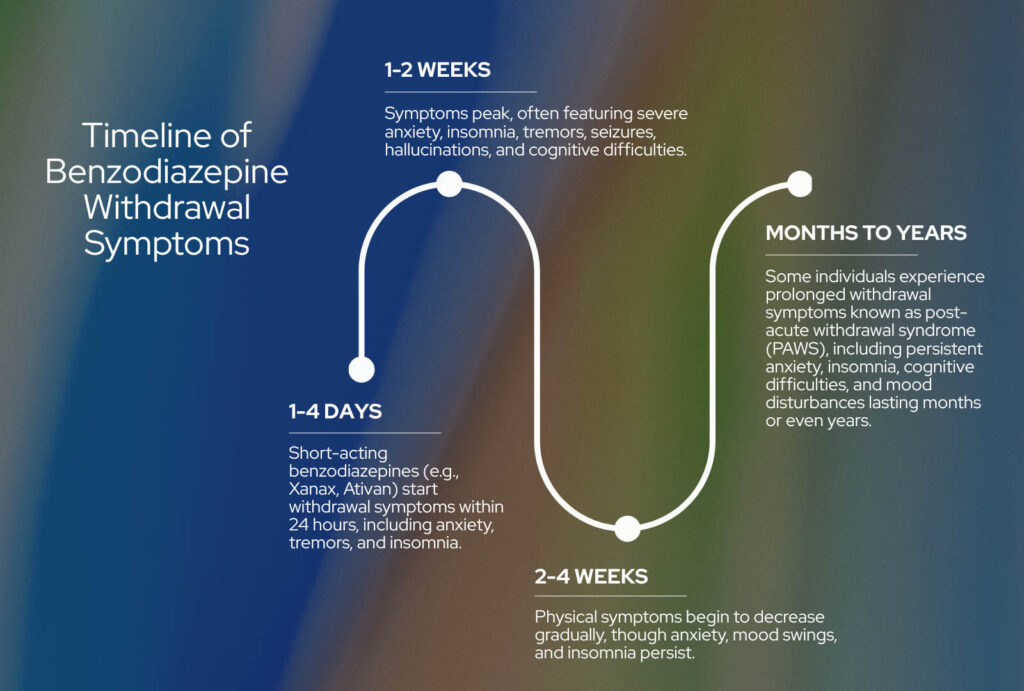 Timeline of Benzodiazepine Withdrawal Symptoms

1-4 DAYS

Short-acting benzodiazepines (e.g., Xanax, Ativan) start withdrawal symptoms within 24 hours, including anxiety, tremors, and insomnia.

1-2 WEEKS

Symptoms peak, often featuring severe anxiety, insomnia, tremors, seizures, hallucinations, and cognitive difficulties.

2-4 WEEKS

Physical symptoms begin to decrease gradually, though anxiety, mood swings, and insomnia persist.

MONTHS TO YEARS

Some individuals experience prolonged withdrawal symptoms known as post-acute withdrawal syndrome (PAWS), including persistent anxiety, insomnia, cognitive difficulties, and mood disturbances lasting months or even years.